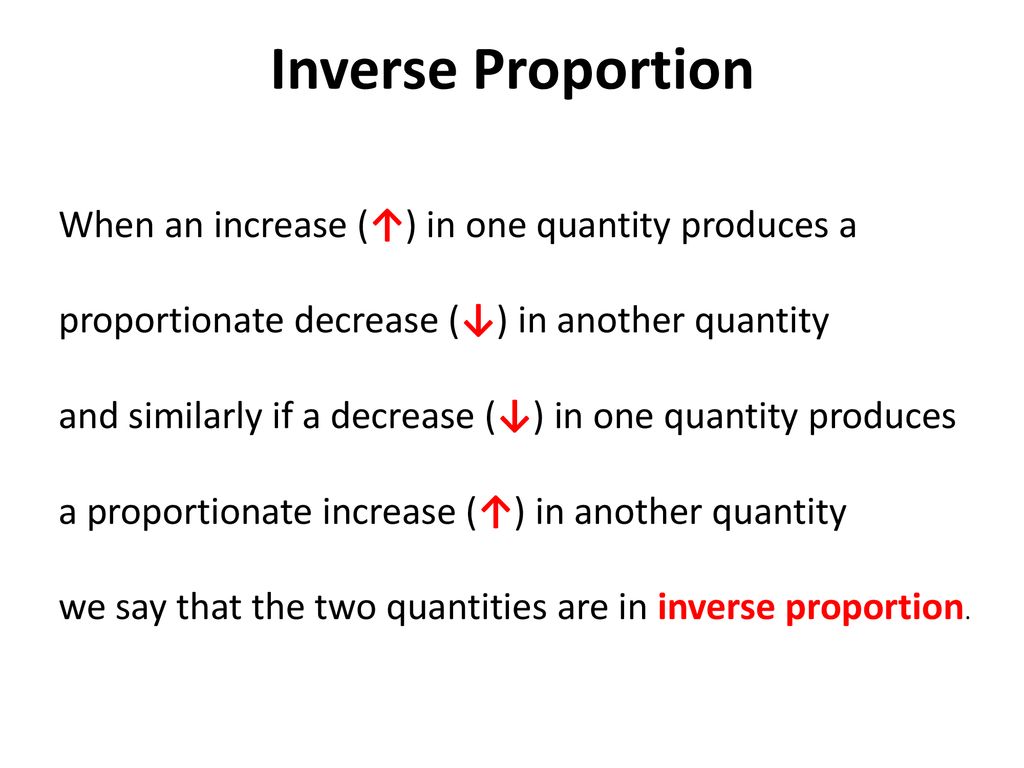 Inverse Proportion

When an increase (↑) in one quantity produces a

proportionate decrease (↓) in another quantity

and similarly if a decrease (↓) in one quantity produces

a proportionate increase (↑) in another quantity

we say that the two quantities are in inverse proportion.